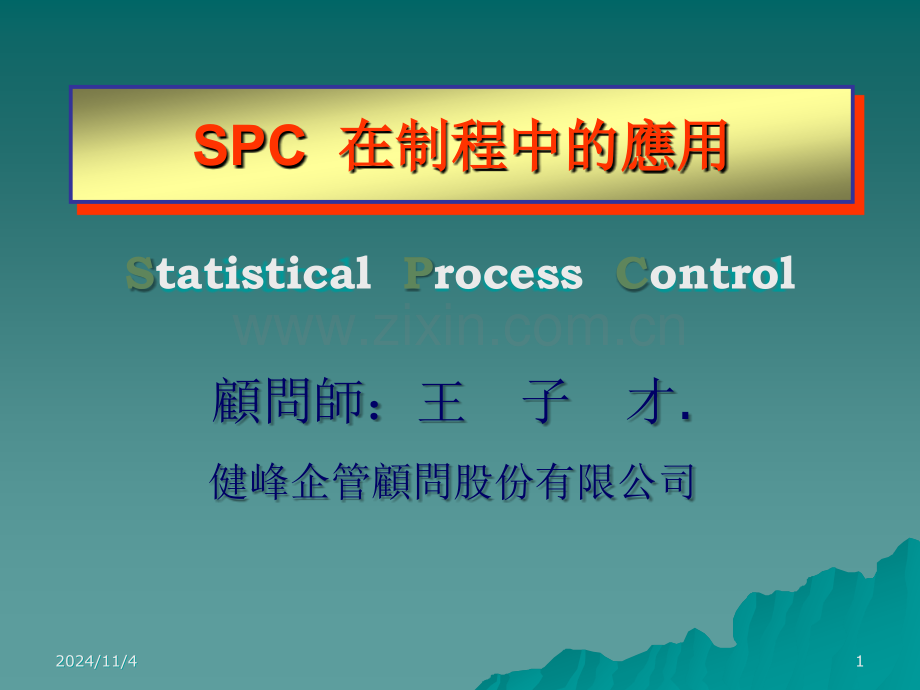 SPC 在制程中的應用

Statistical Process Control

www.zixin.com.cn

顧問師：王 子 才.

健峰企管顧問股份有限公司

2024/11/4

1